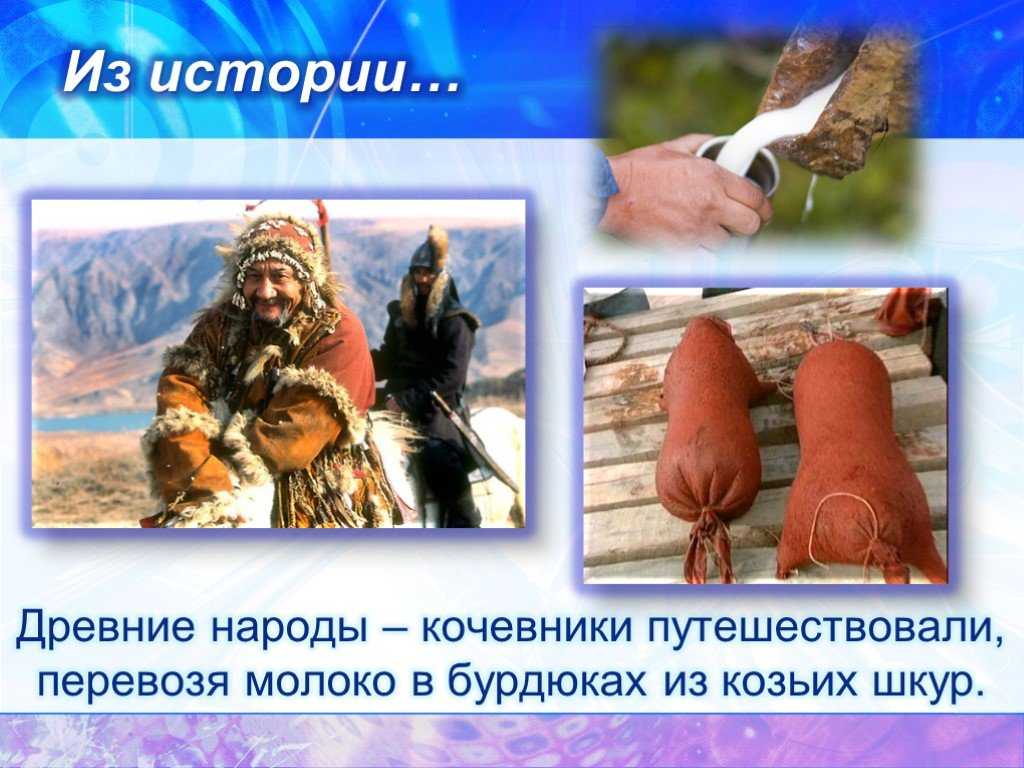 Из истории…

Древние народы – кочевники путешествовали, перевозя молоко в бурдюках из козьих шкур.